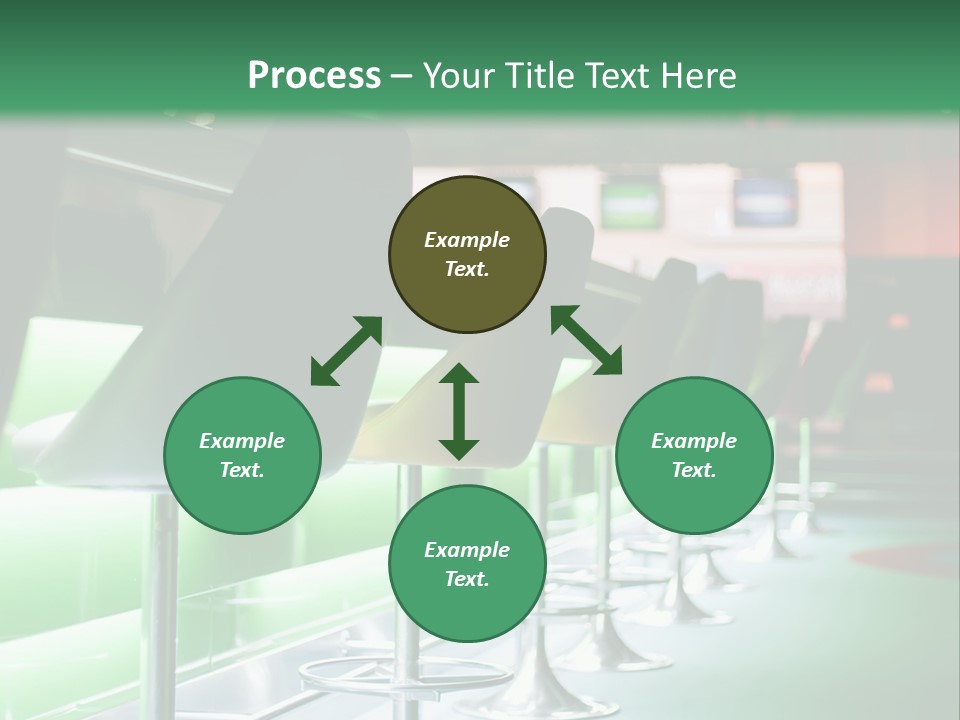 Process – Your Title Text Here

Example Text.

Example Text.

Example Text.

Example Text.